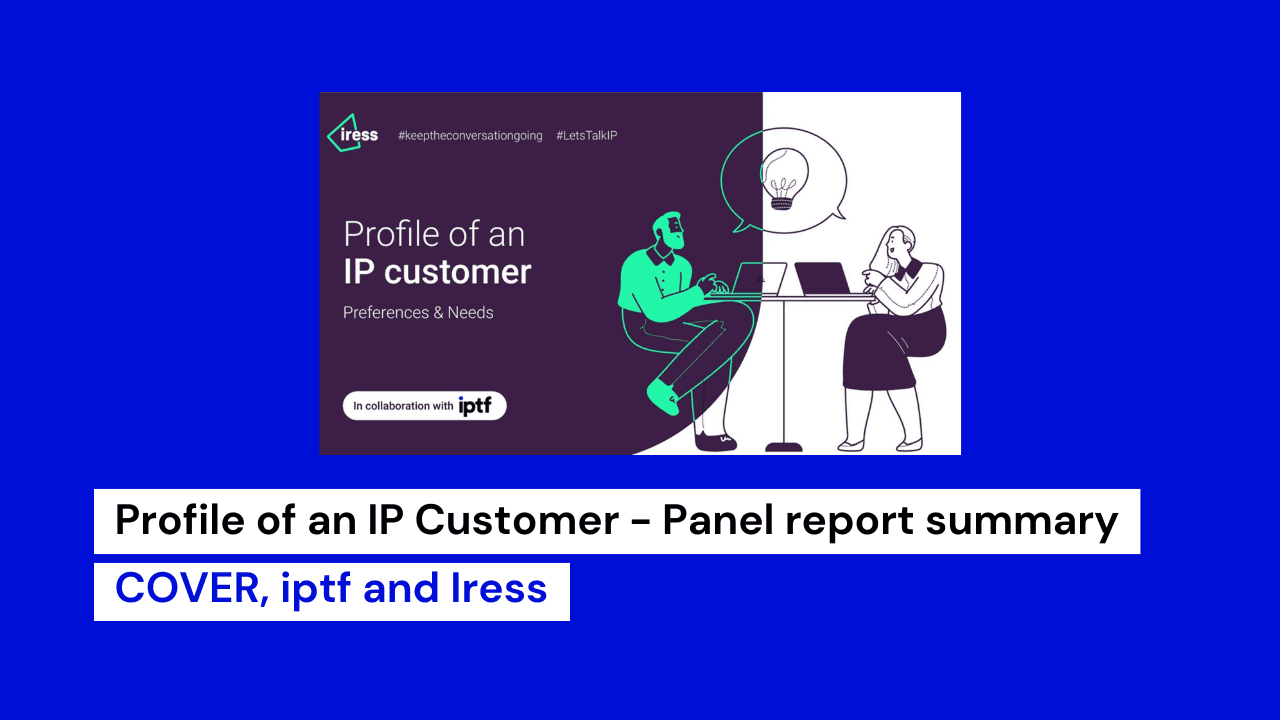 iress #keeptheconversationgoing #LetsTalkIP

Profile of an IP customer

Preferences & Needs

In collaboration with iptf

Profile of an IP Customer - Panel report summary

COVER, iptf and Iress